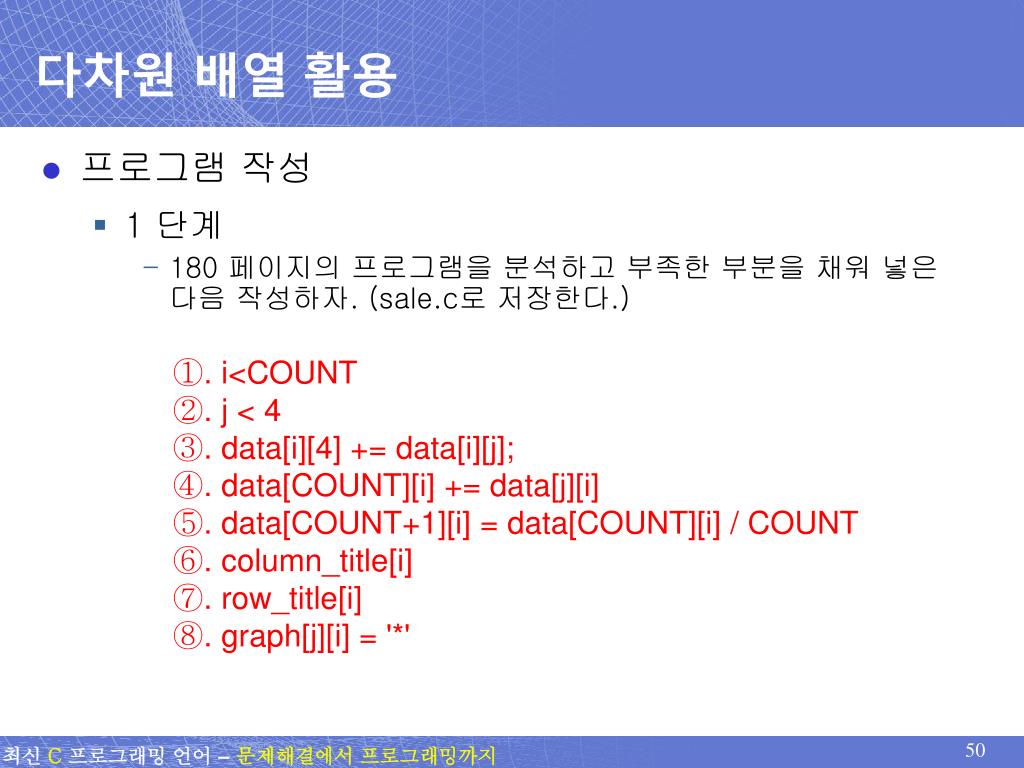 다차원 배열 활용

프로그램 작성

1 단계

– 180 페이지의 프로그램을 분석하고 부족한 부분을 채워 넣은 다음 작성하자. (sale.c로 저장한다.)

①. i<COUNT
②. j < 4
③. data[i][4] += data[i][j];
④. data[COUNT][i] += data[j][i]
⑤. data[COUNT+1][i] = data[COUNT][i] / COUNT
⑥. column_title[i]
⑦. row_title[i]
⑧. graph[j][i] = '*'

최신 C 프로그래밍 언어 – 문제해결에서 프로그래밍까지

50